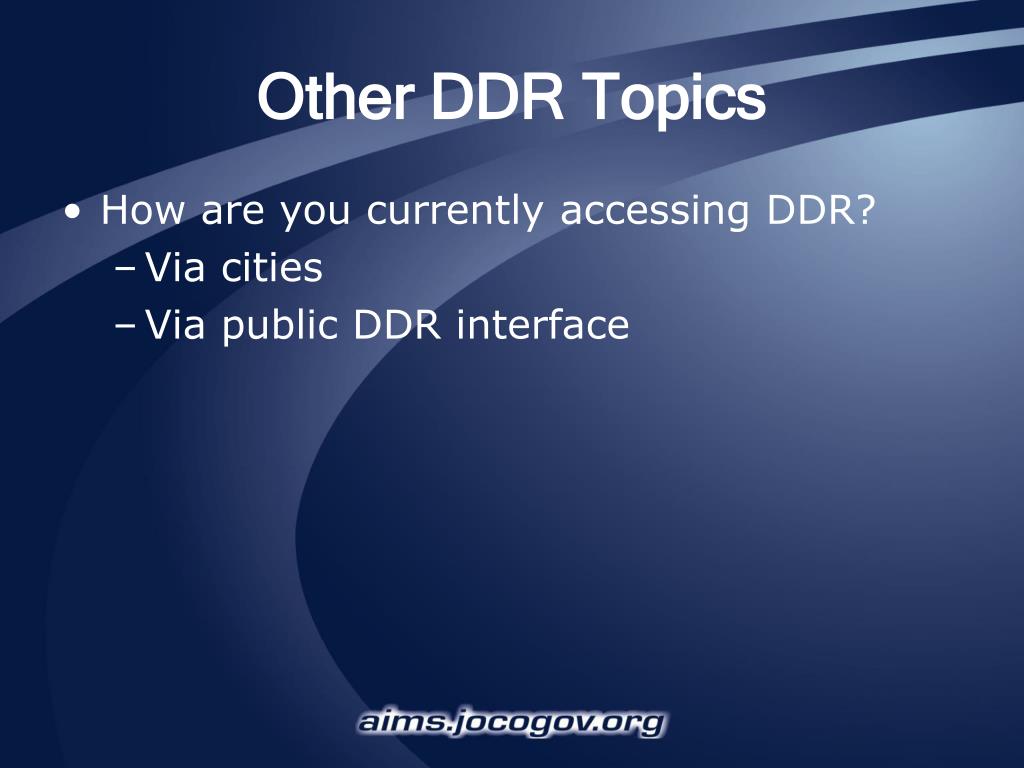 Other DDR Topics

• How are you currently accessing DDR?
– Via cities
– Via public DDR interface

aims.jocogov.org